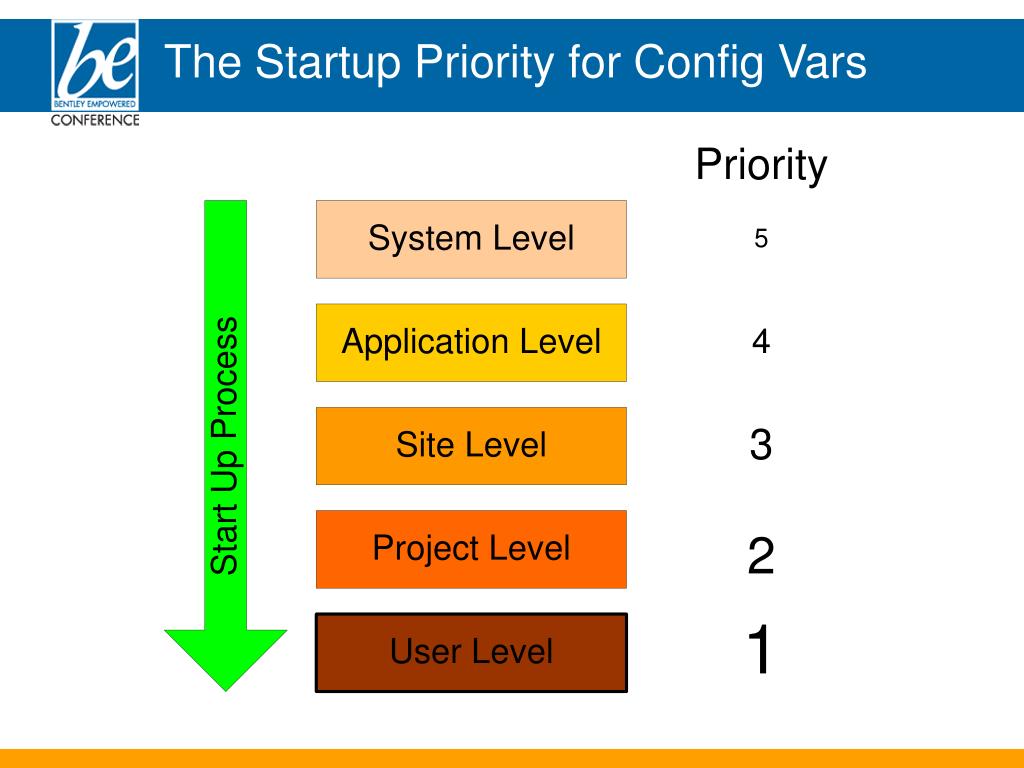 be
BENTLEY EMPOWERED
CONFERENCE

The Startup Priority for Config Vars

Priority

Start Up Process

System Level
5

Application Level
4

Site Level
3

Project Level
2

User Level
1